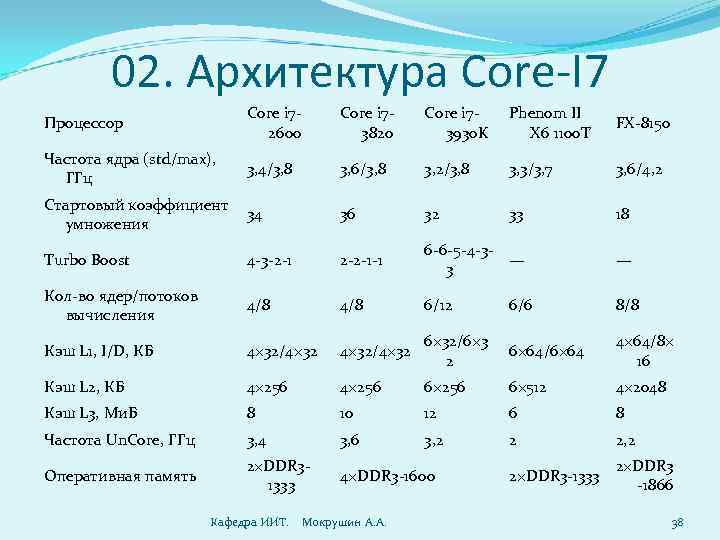 02. Архитектура Core-I7

| Процессор | Core i7-2600 | Core i7-3820 | Core i7-3930K | Phenom II X6 1100T | FX-8150 |
|---|---|---|---|---|---|
| Частота ядра (std/max), ГГц | 3,4/3,8 | 3,6/3,8 | 3,2/3,8 | 3,3/3,7 | 3,6/4,2 |
| Стартовый коэффициент умножения | 34 | 36 | 32 | 33 | 18 |
| Turbo Boost | 4-3-2-1 | 2-2-1-1 | 6-6-5-4-3-3 | — | — |
| Кол-во ядер/потоков вычисления | 4/8 | 4/8 | 6/12 | 6/6 | 8/8 |
| Кэш L1, I/D, КБ | 4×32/4×32 | 4×32/4×32 | 6×32/6×32 | 6×64/6×64 | 4×64/8×16 |
| Кэш L2, КБ | 4×256 | 4×256 | 6×256 | 6×512 | 4×2048 |
| Кэш L3, МиБ | 8 | 10 | 12 | 6 | 8 |
| Частота UnCore, ГГц | 3,4 | 3,6 | 3,2 | 2 | 2,2 |
| Оперативная память | 2×DDR3-1333 | 4×DDR3-1600 | | 2×DDR3-1333 | 2×DDR3-1866 |

Кафедра ИИТ. Мокрушин А.А.

38